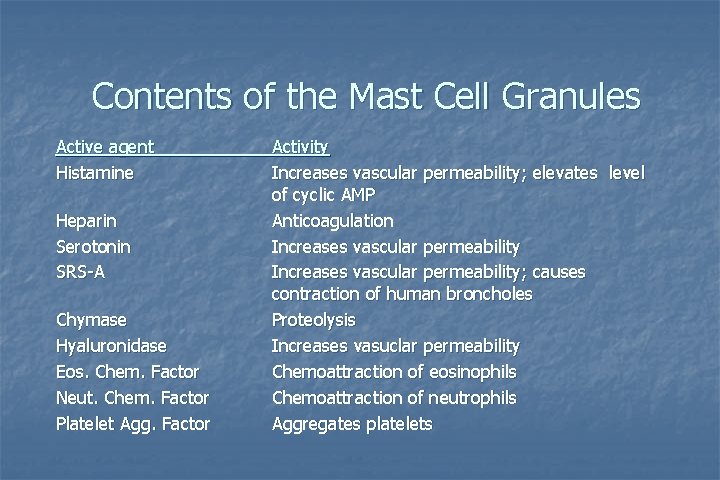 Contents of the Mast Cell Granules

| Active agent | Activity |
|---|---|
| Histamine | Increases vascular permeability; elevates level of cyclic AMP |
| Heparin | Anticoagulation |
| Serotonin | Increases vascular permeability |
| SRS-A | Increases vascular permeability; causes contraction of human broncholes |
| Chymase | Proteolysis |
| Hyaluronidase | Increases vasuclar permeability |
| Eos. Chem. Factor | Chemoattraction of eosinophils |
| Neut. Chem. Factor | Chemoattraction of neutrophils |
| Platelet Agg. Factor | Aggregates platelets |